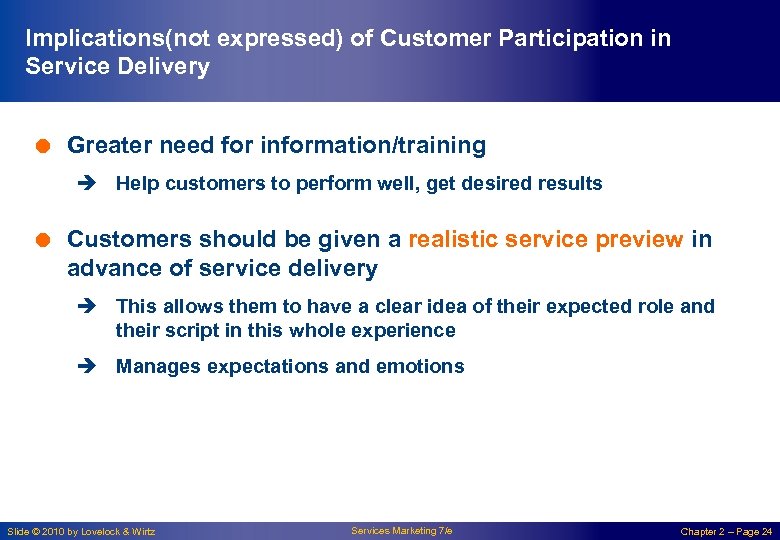 Implications(not expressed) of Customer Participation in Service Delivery

Greater need for information/training

Help customers to perform well, get desired results

Customers should be given a realistic service preview in advance of service delivery

This allows them to have a clear idea of their expected role and their script in this whole experience

Manages expectations and emotions

Slide © 2010 by Lovelock & Wirtz

Services Marketing 7/e

Chapter 2 – Page 24